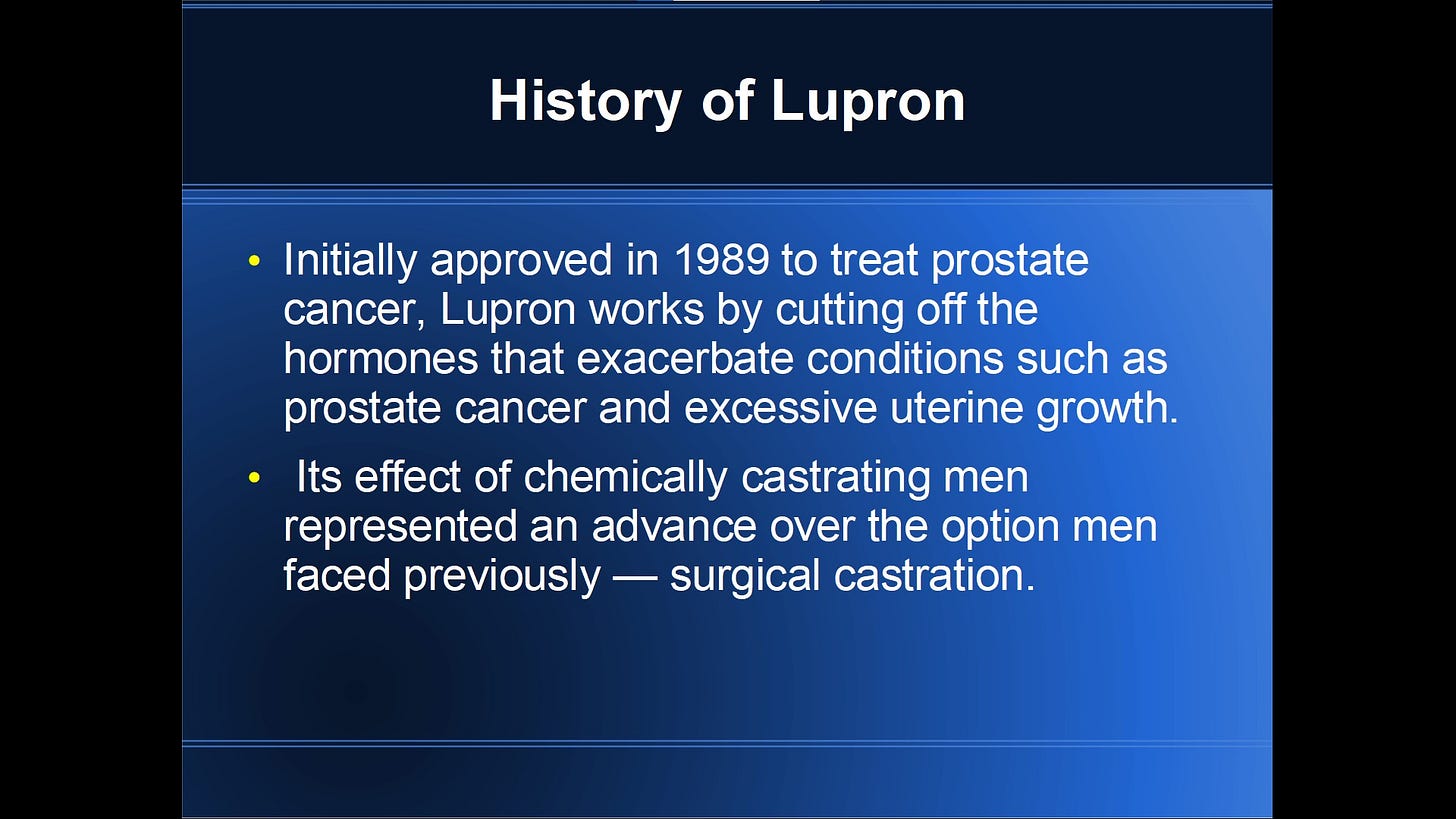 History of Lupron

• Initially approved in 1989 to treat prostate cancer, Lupron works by cutting off the hormones that exacerbate conditions such as prostate cancer and excessive uterine growth.

• Its effect of chemically castrating men represented an advance over the option men faced previously — surgical castration.